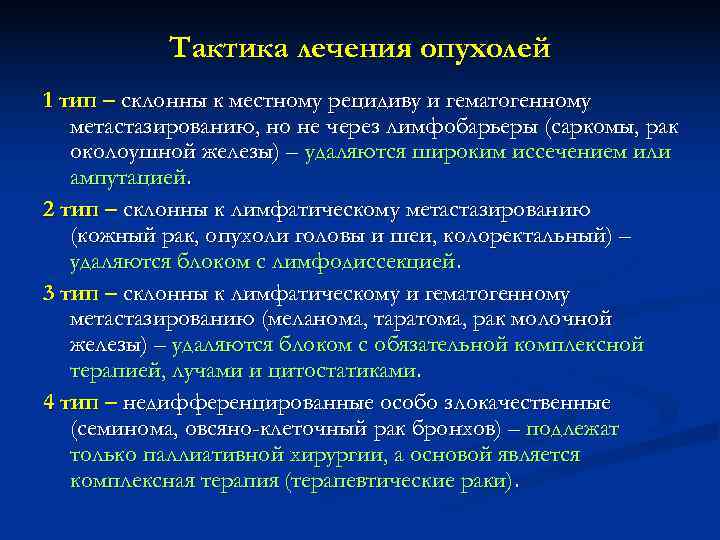 Тактика лечения опухолей

1 тип – склонны к местному рецидиву и гематогенному метастазированию, но не через лимфобарьеры (саркомы, рак околоушной железы) – удаляются широким иссечением или ампутацией.

2 тип – склонны к лимфатическому метастазированию (кожный рак, опухоли головы и шеи, колоректальный) – удаляются блоком с лимфодиссекцией.

3 тип – склонны к лимфатическому и гематогенному метастазированию (меланома, таратома, рак молочной железы) – удаляются блоком с обязательной комплексной терапией, лучами и цитостатиками.

4 тип – недифференцированные особо злокачественные (семинома, овсяно-клеточный рак бронхов) – подлежат только паллиативной хирургии, а основой является комплексная терапия (терапевтические раки).